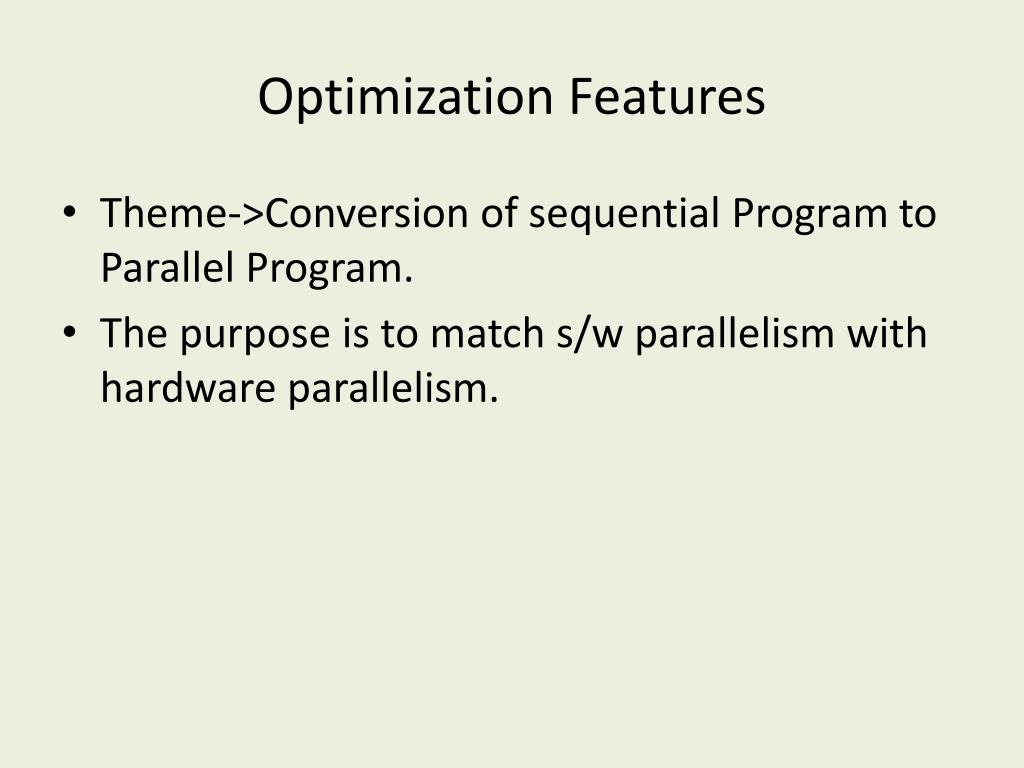 Optimization Features

• Theme->Conversion of sequential Program to Parallel Program.

• The purpose is to match s/w parallelism with hardware parallelism.